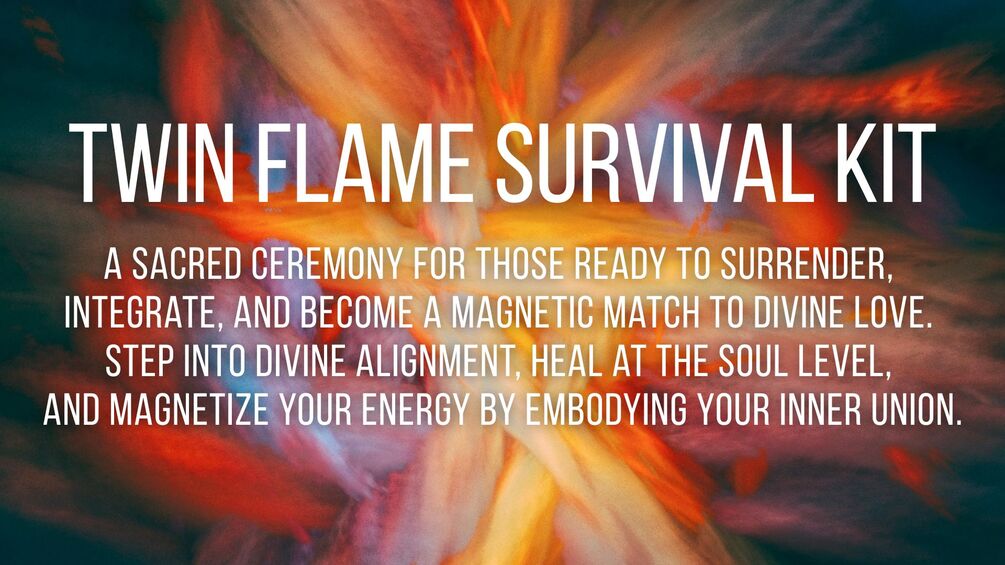 TWIN FLAME SURVIVAL KIT

A SACRED CEREMONY FOR THOSE READY TO SURRENDER, INTEGRATE, AND BECOME A MAGNETIC MATCH TO DIVINE LOVE. STEP INTO DIVINE ALIGNMENT, HEAL AT THE SOUL LEVEL, AND MAGNETIZE YOUR ENERGY BY EMBODYING YOUR INNER UNION.